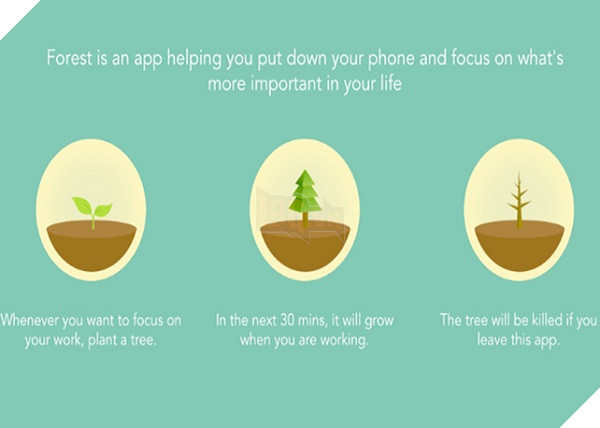 Forest is an app helping you put down your phone and focus on what's more important in your life

Whenever you want to focus on your work, plant a tree.

In the next 30 mins, it will grow when you are working.

The tree will be killed if you leave this app.